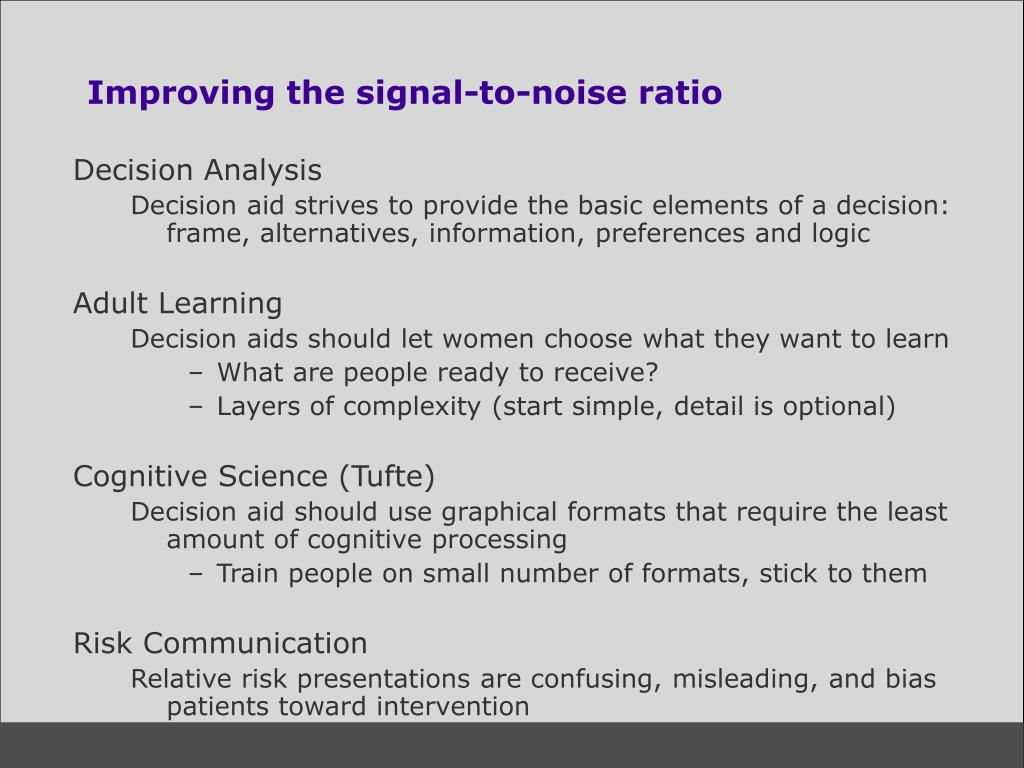 Improving the signal-to-noise ratio

Decision Analysis

Decision aid strives to provide the basic elements of a decision: frame, alternatives, information, preferences and logic

Adult Learning

Decision aids should let women choose what they want to learn

– What are people ready to receive?

– Layers of complexity (start simple, detail is optional)

Cognitive Science (Tufte)

Decision aid should use graphical formats that require the least amount of cognitive processing

– Train people on small number of formats, stick to them

Risk Communication

Relative risk presentations are confusing, misleading, and bias patients toward intervention